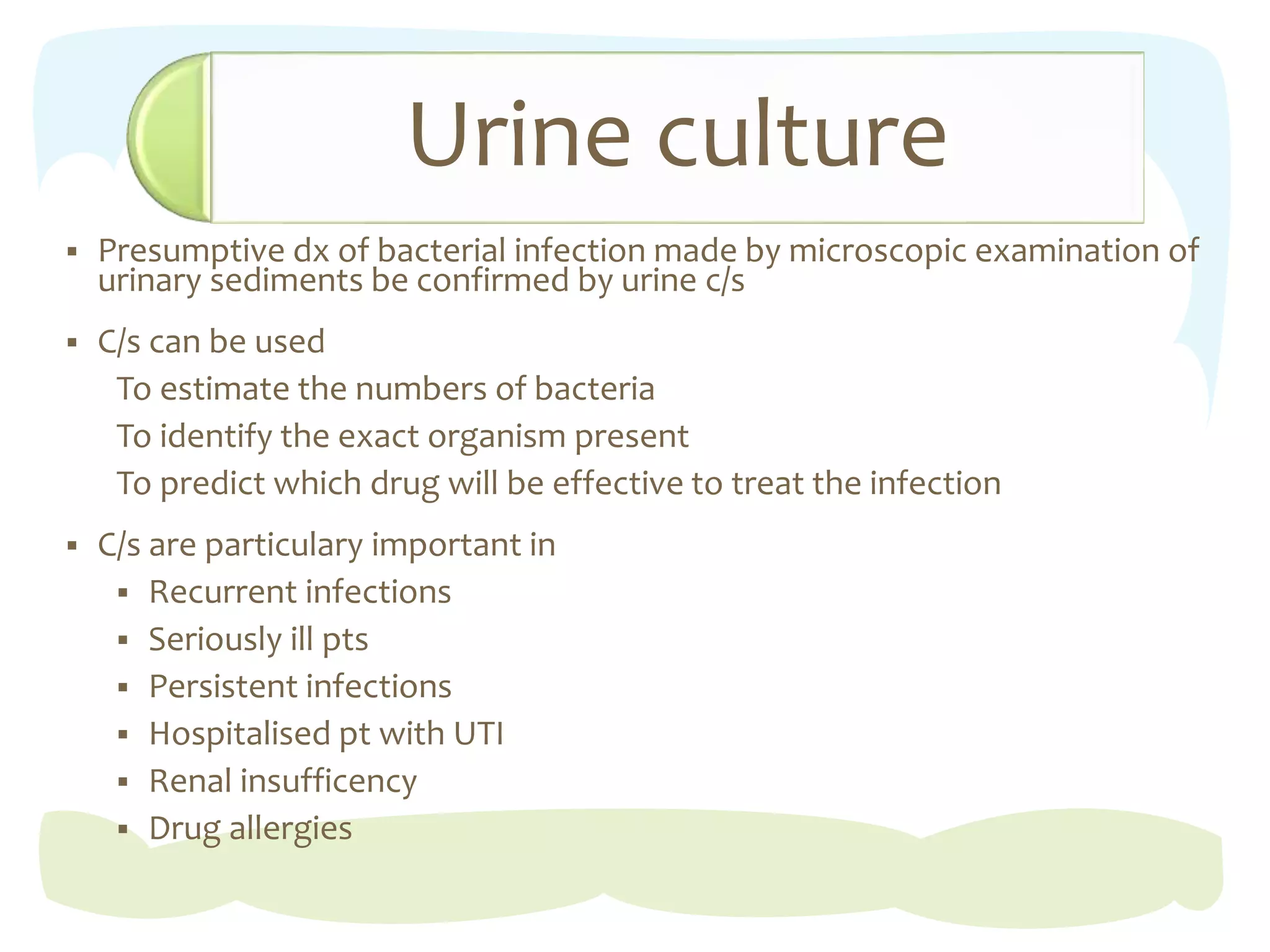 Urine culture

▪ Presumptive dx of bacterial infection made by microscopic examination of urinary sediments be confirmed by urine c/s

▪ C/s can be used

To estimate the numbers of bacteria

To identify the exact organism present

To predict which drug will be effective to treat the infection

▪ C/s are particulary important in

▪ Recurrent infections
▪ Seriously ill pts
▪ Persistent infections
▪ Hospitalised pt with UTI
▪ Renal insufficency
▪ Drug allergies